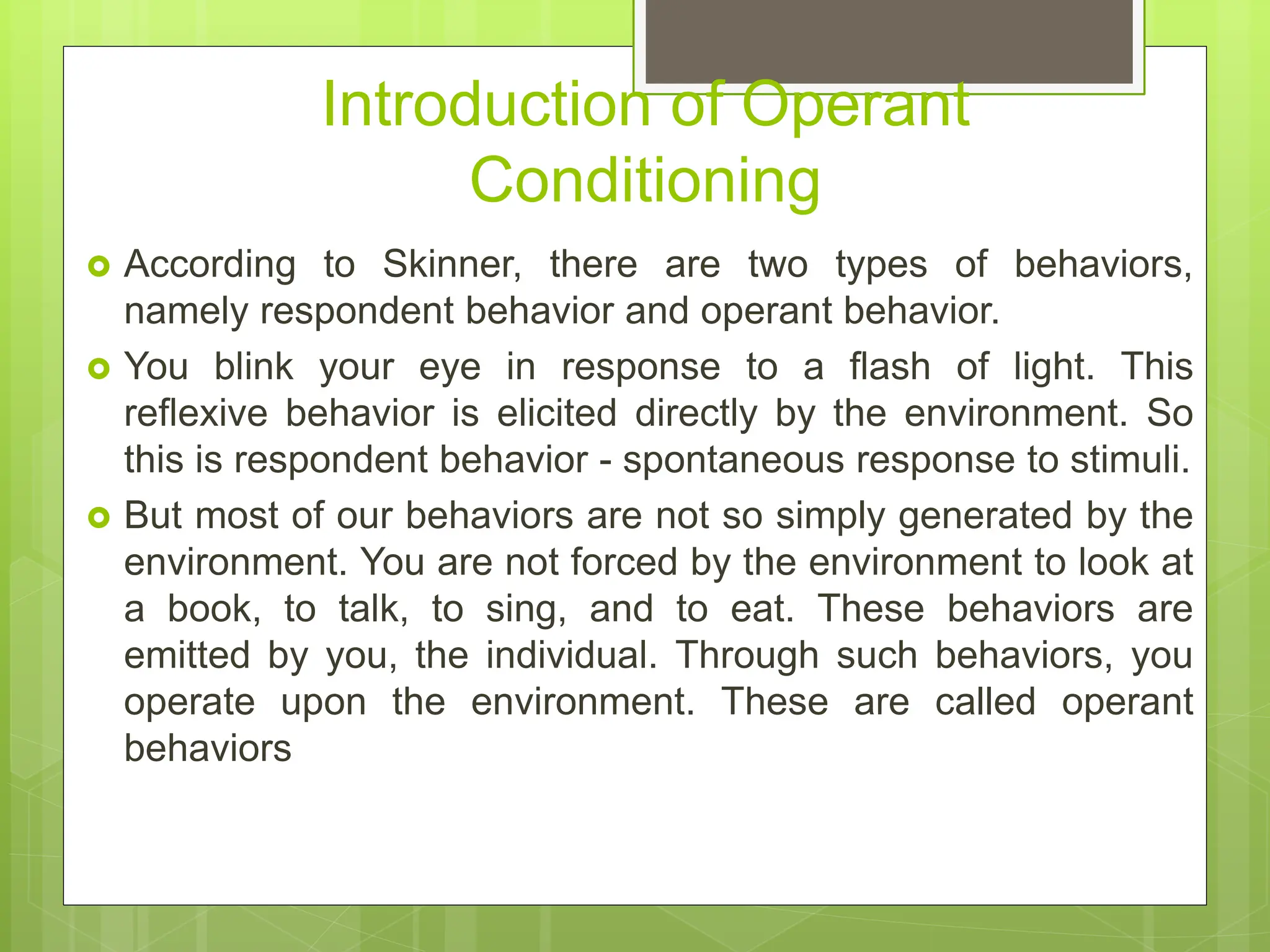 Introduction of Operant Conditioning

According to Skinner, there are two types of behaviors, namely respondent behavior and operant behavior.

You blink your eye in response to a flash of light. This reflexive behavior is elicited directly by the environment. So this is respondent behavior - spontaneous response to stimuli.

But most of our behaviors are not so simply generated by the environment. You are not forced by the environment to look at a book, to talk, to sing, and to eat. These behaviors are emitted by you, the individual. Through such behaviors, you operate upon the environment. These are called operant behaviors